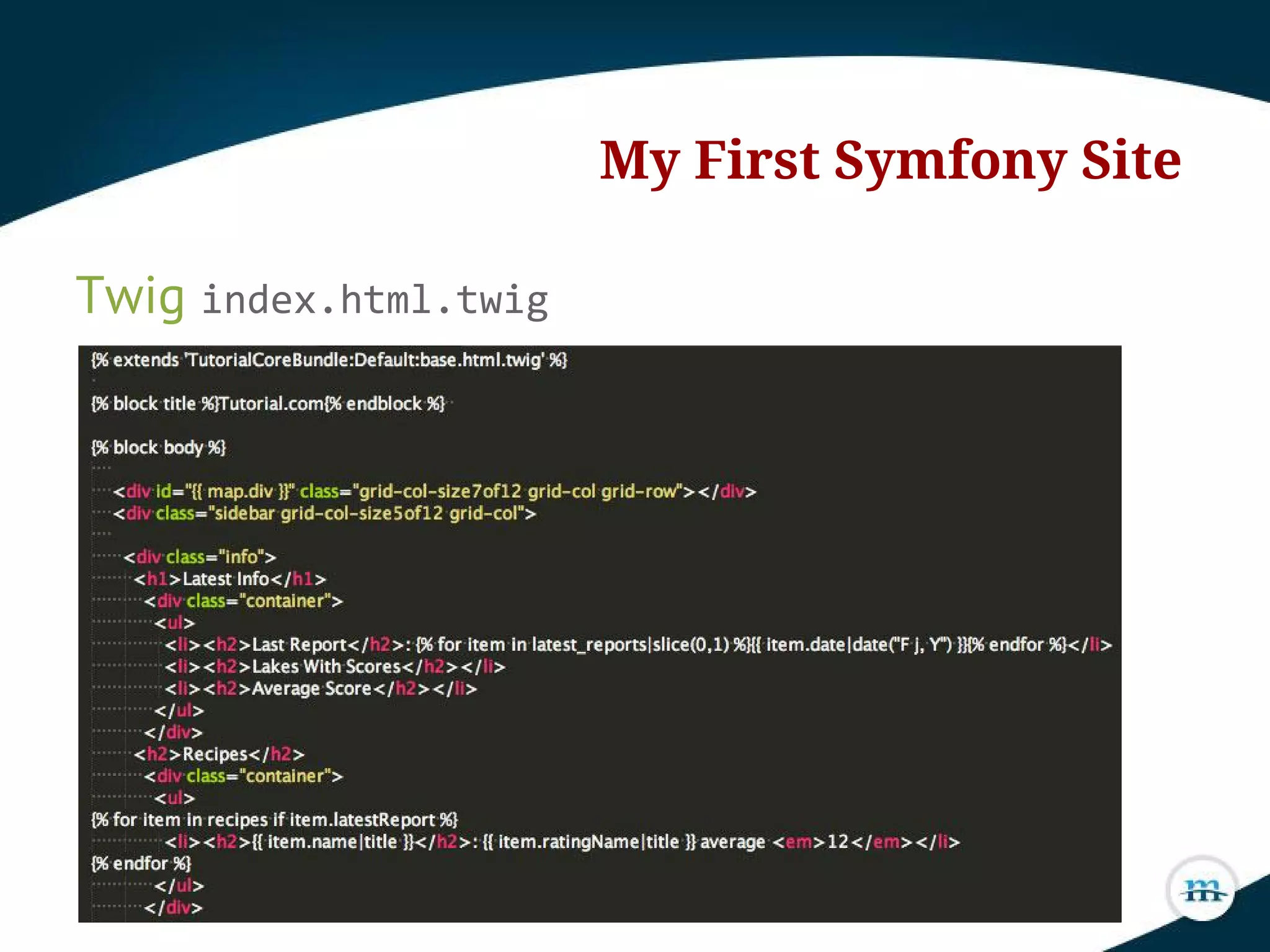 My First Symfony Site

Twig index.html.twig

{% extends 'TutorialCoreBundle:Default:base.html.twig' %}

{% block title %}Tutorial.com{% endblock %}

{% block body %}

<div id="{{ map.div }}" class="grid-col-size7of12 grid-col grid-row"></div>
<div class="sidebar grid-col-size5of12 grid-col">

<div class="info">
<h1>Latest Info</h1>
<div class="container">
<ul>
<li><h2>Last Report</h2>: {% for item in latest_reports|slice(0,1) %}{{ item.date|date("F j, Y") }}{% endfor %}</li>
<li><h2>Lakes With Scores</h2></li>
<li><h2>Average Score</h2></li>
</ul>
</div>
<h2>Recipes</h2>
<div class="container">
<ul>
{% for item in recipes if item.latestReport %}
<li><h2>{{ item.name|title }}</h2>: {{ item.ratingName|title }} average <em>12</em></li>
{% endfor %}
</ul>
</div>

m